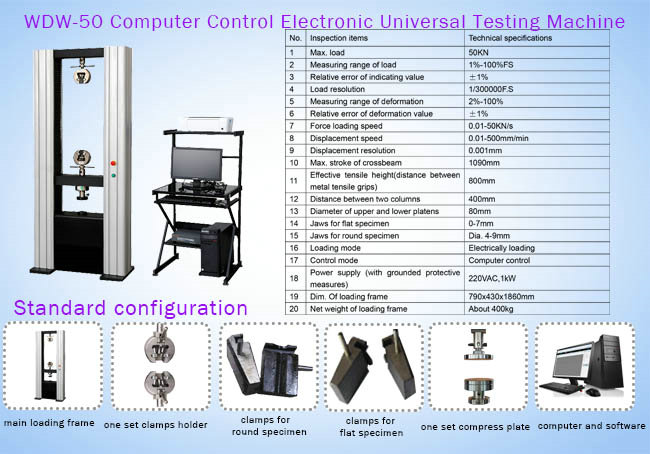 WDW-50 Computer Control Electronic Universal Testing Machine

| No. | Inspection items | Technical specifications |
|---|---|---|
| 1 | Max. load | 50KN |
| 2 | Measuring range of load | 1%-100%FS |
| 3 | Relative error of indicating value | ±1% |
| 4 | Load resolution | 1/300000F.S |
| 5 | Measuring range of deformation | 2%-100% |
| 6 | Relative error of deformation value | ±1% |
| 7 | Force loading speed | 0.01-50KN/s |
| 8 | Displacement speed | 0.01-500mm/min |
| 9 | Displacement resolution | 0.001mm |
| 10 | Max. stroke of crossbeam | 1090mm |
| 11 | Effective tensile height(distance between metal tensile grips) | 800mm |
| 12 | Distance between two columns | 400mm |
| 13 | Diameter of upper and lower platens | 80mm |
| 14 | Jaws for flat specimen | 0-7mm |
| 15 | Jaws for round specimen | Dia. 4-9mm |
| 16 | Loading mode | Electrically loading |
| 17 | Control mode | Computer control |
| 18 | Power supply (with grounded protective measures) | 220VAC,1kW |
| 19 | Dim. Of loading frame | 790x430x1860mm |
| 20 | Net weight of loading frame | About 400kg |

Standard configuration

main loading frame

one set clamps holder

clamps for round specimen

clamps for flat specimen

one set compress plate

computer and software